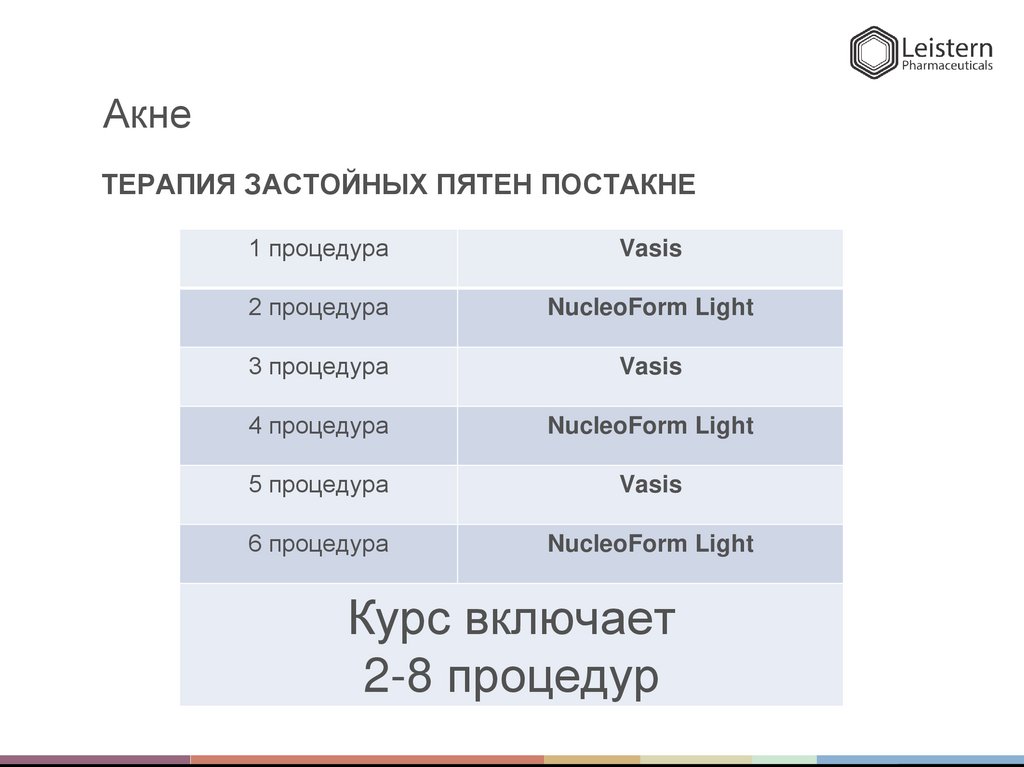 Leistern
Pharmaceuticals

Акне

ТЕРАПИЯ ЗАСТОЙНЫХ ПЯТЕН ПОСТАКНЕ

| 1 процедура | Vasis |
|---|---|
| 2 процедура | NucleoForm Light |
| 3 процедура | Vasis |
| 4 процедура | NucleoForm Light |
| 5 процедура | Vasis |
| 6 процедура | NucleoForm Light |
| Курс включает 2-8 процедур | |